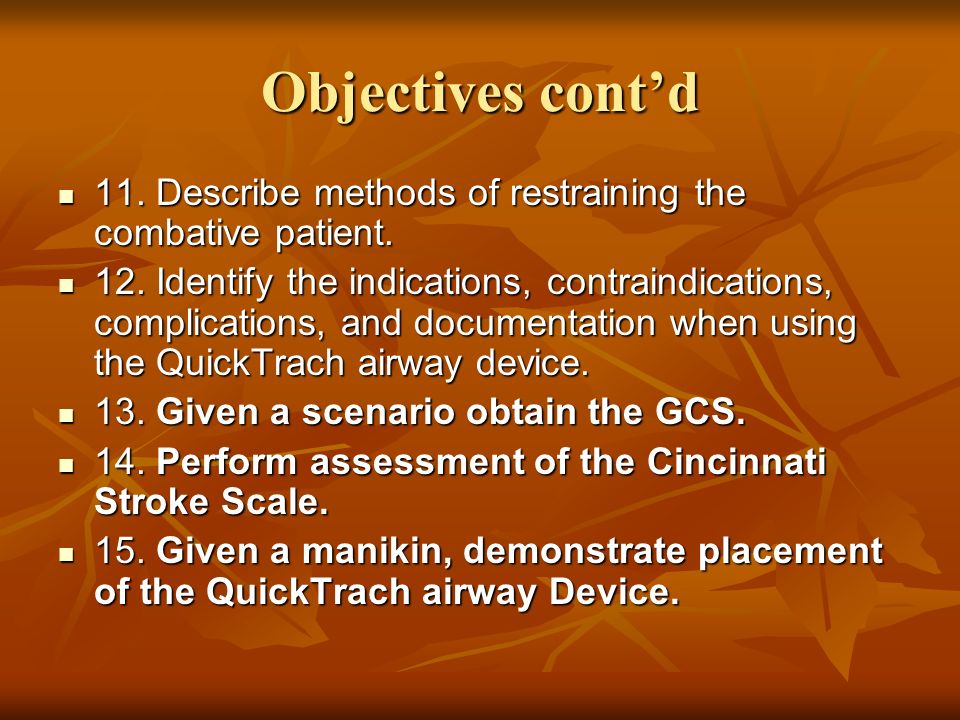 Objectives cont’d

- 11. Describe methods of restraining the combative patient.
- 12. Identify the indications, contraindications, complications, and documentation when using the QuickTrach airway device.
- 13. Given a scenario obtain the GCS.
- 14. Perform assessment of the Cincinnati Stroke Scale.
- 15. Given a manikin, demonstrate placement of the QuickTrach airway Device.